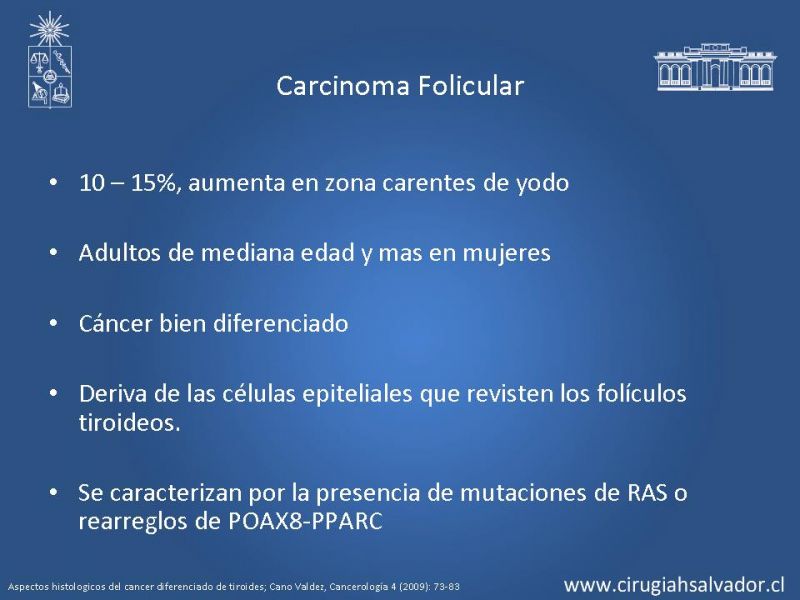 Carcinoma Folicular

• 10 – 15%, aumenta en zona carentes de yodo

• Adultos de mediana edad y mas en mujeres

• Cáncer bien diferenciado

• Deriva de las células epiteliales que revisten los folículos tiroideos.

• Se caracterizan por la presencia de mutaciones de RAS o rearreglos de POAX8-PPARC

Aspectos histologicos del cancer diferenciado de tiroides; Cano Valdez, Cancerología 4 (2009): 73-83

www.cirugiahsalvador.cl